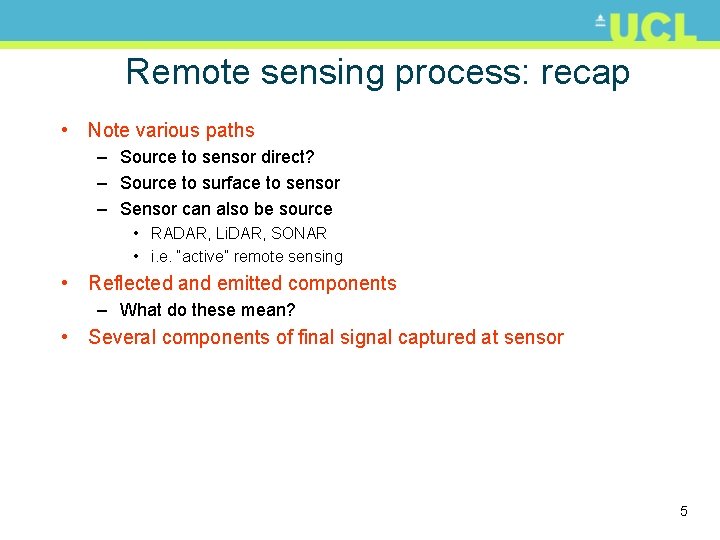 UCL

Remote sensing process: recap

• Note various paths
– Source to sensor direct?
– Source to surface to sensor
– Sensor can also be source
• RADAR, LiDAR, SONAR
• i.e. "active" remote sensing
• Reflected and emitted components
– What do these mean?
• Several components of final signal captured at sensor

5